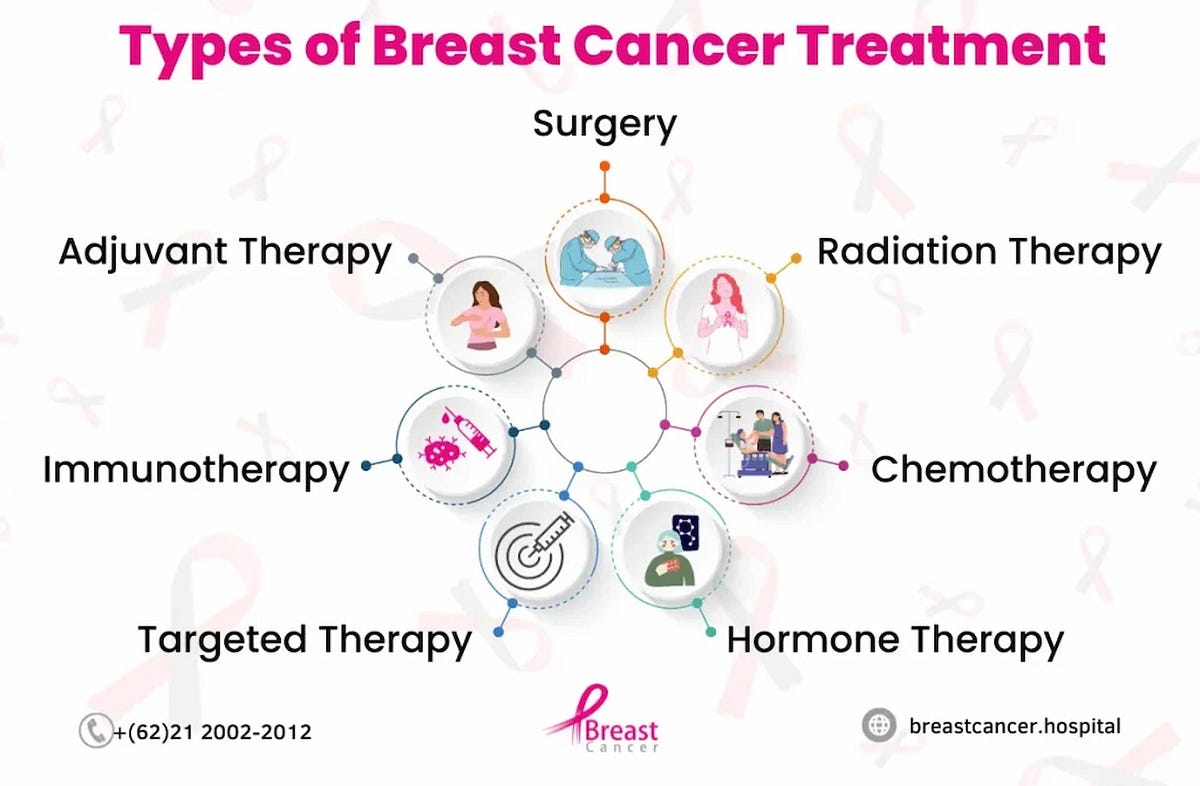 Types of Breast Cancer Treatment

Surgery

Adjuvant Therapy

Radiation Therapy

Immunotherapy

Chemotherapy

Targeted Therapy

Hormone Therapy

+(62)21 2002-2012

Breast Cancer

breastcancer.hospital